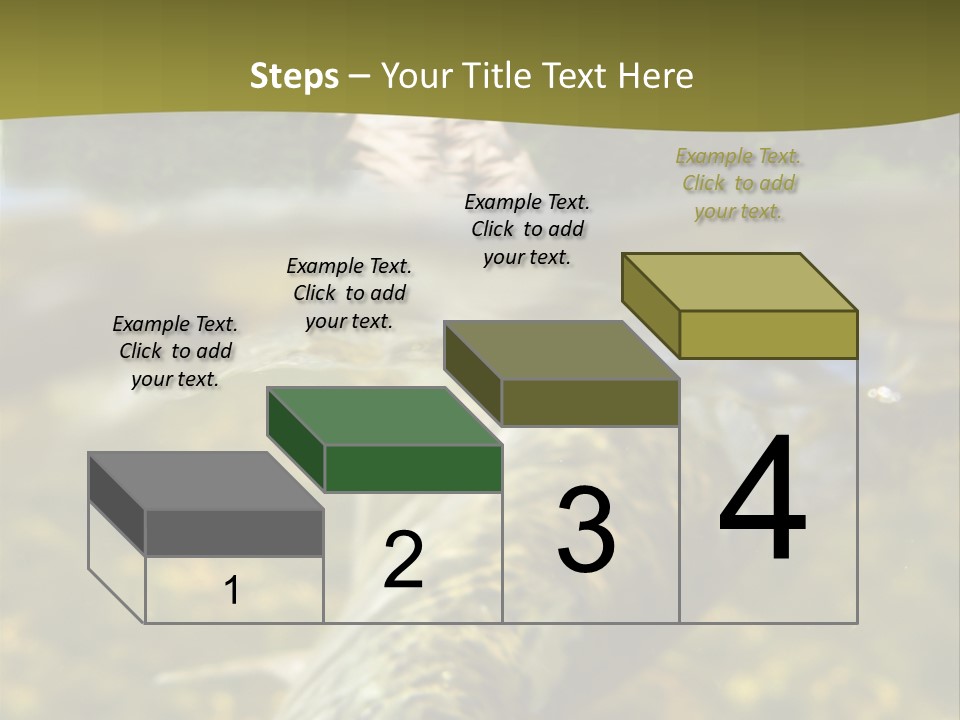 Steps – Your Title Text Here

Example Text. Click to add your text.

Example Text. Click to add your text.

Example Text. Click to add your text.

Example Text. Click to add your text.

1

2

3

4